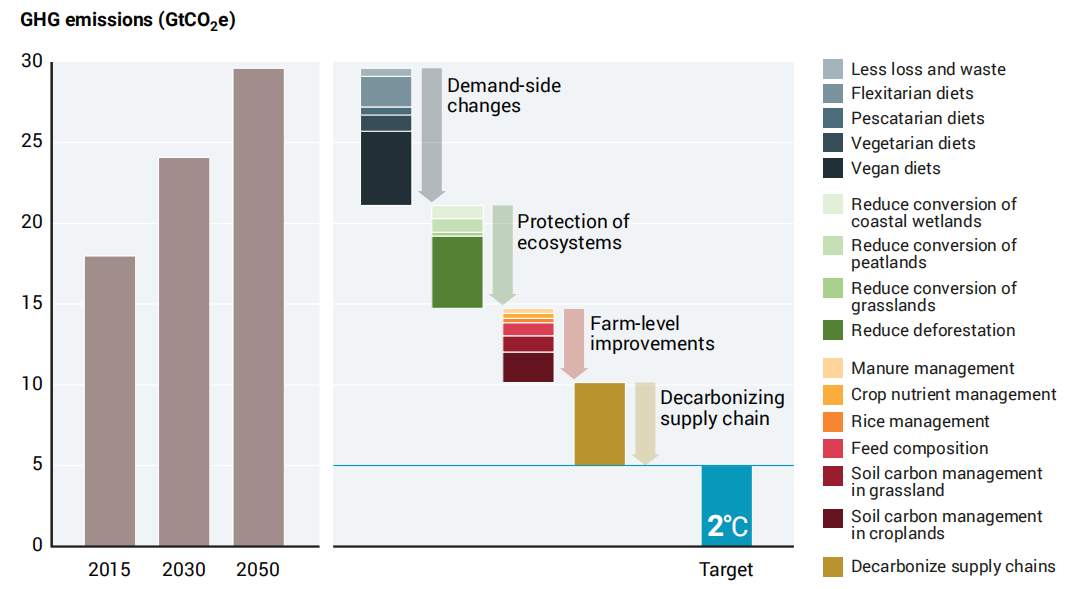 GHG emissions ($GtCO_2e$)

30
25
20
15
10
5
0

2015
2030
2050

Demand-side changes

Protection of ecosystems

Farm-level improvements

Decarbonizing supply chain

2°C

Target

Less loss and waste
Flexitarian diets
Pescatarian diets
Vegetarian diets
Vegan diets

Reduce conversion of coastal wetlands
Reduce conversion of peatlands
Reduce conversion of grasslands
Reduce deforestation

Manure management
Crop nutrient management
Rice management
Feed composition
Soil carbon management in grassland
Soil carbon management in croplands

Decarbonize supply chains